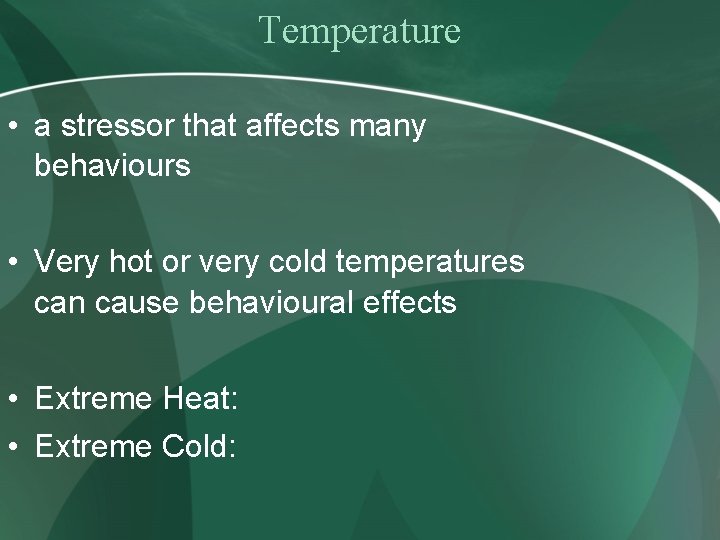 Temperature

• a stressor that affects many behaviours

• Very hot or very cold temperatures can cause behavioural effects

• Extreme Heat:
• Extreme Cold: